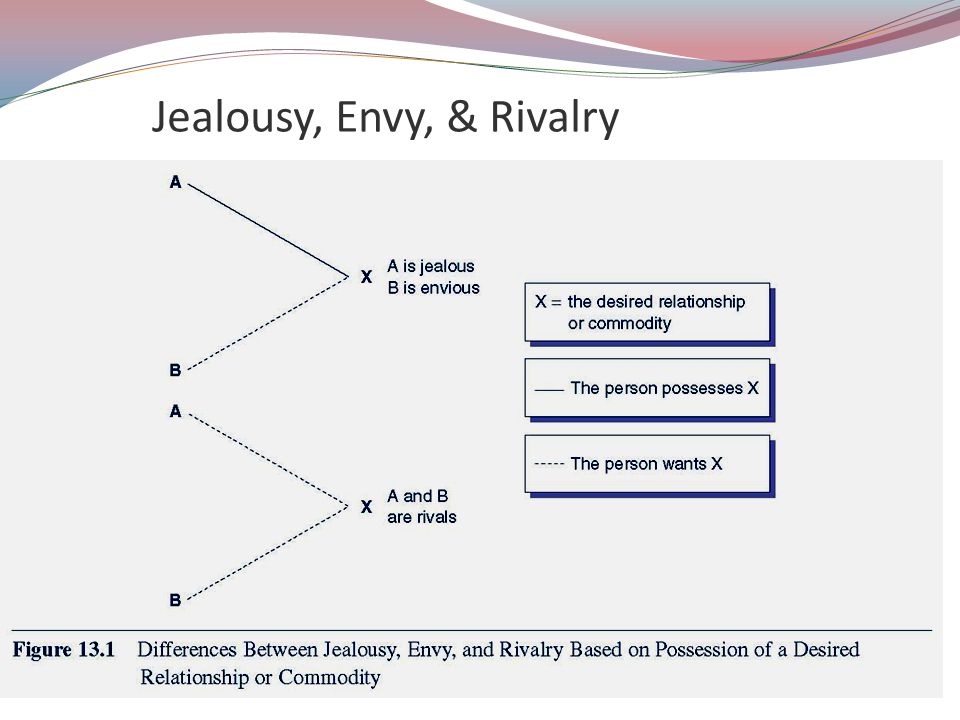 Jealousy, Envy, & Rivalry

A

X A is jealous
B is envious

B

A

X A and B
are rivals

B

X = the desired relationship
or commodity

—— The person possesses X

----- The person wants X

Figure 13.1 Differences Between Jealousy, Envy, and Rivalry Based on Possession of a Desired Relationship or Commodity